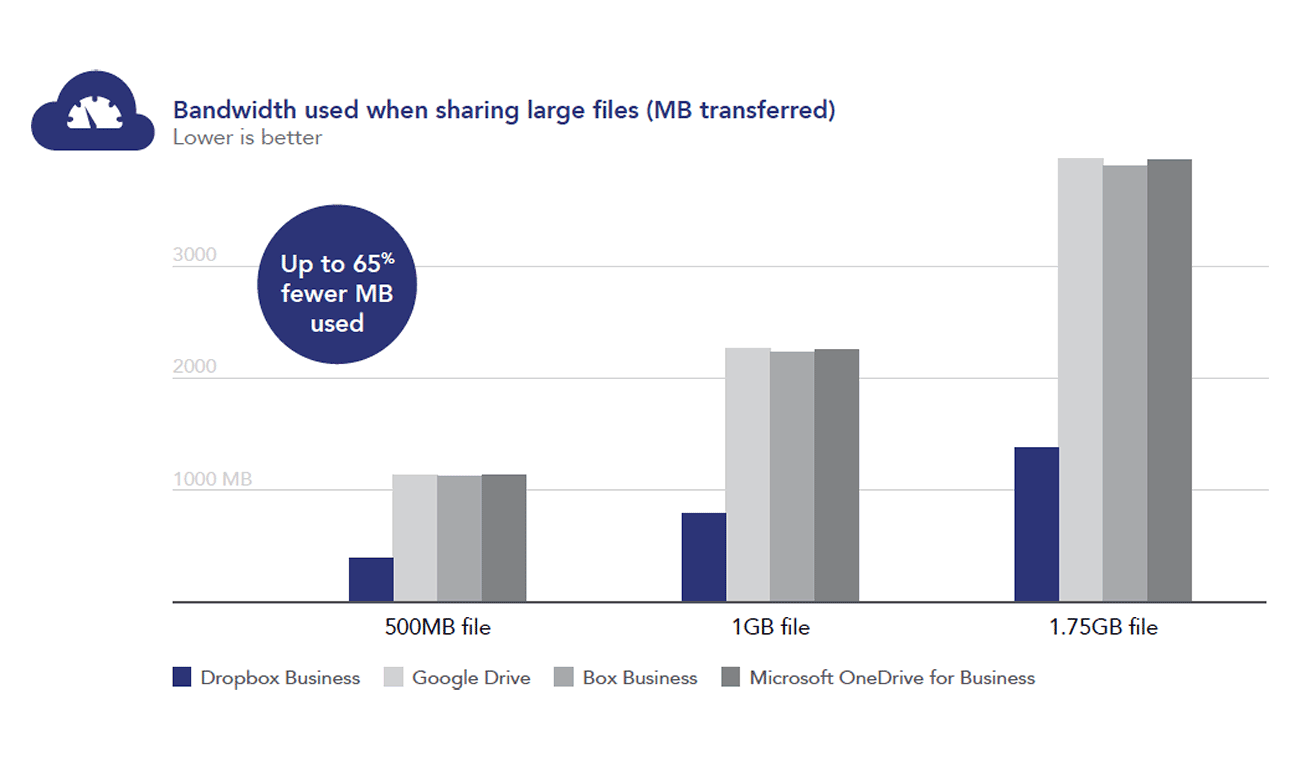 Bandwidth used when sharing large files (MB transferred)
Lower is better

Up to 65% fewer MB used

3000
2000
1000 MB

500MB file
1GB file
1.75GB file

Dropbox Business
Google Drive
Box Business
Microsoft OneDrive for Business